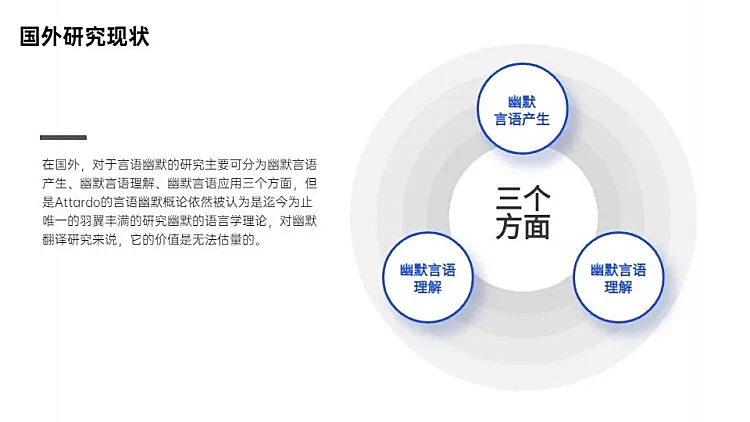 国外研究现状

在国外，对于言语幽默的研究主要可分为幽默言语产生、幽默言语理解、幽默言语应用三个方面，但是Attardo的言语幽默概论依然被认为是迄今为止唯一的羽翼丰满的研究幽默的语言学理论，对幽默翻译研究来说，它的价值是无法估量的。

幽默言语产生

三个方面

幽默言语理解

幽默言语理解